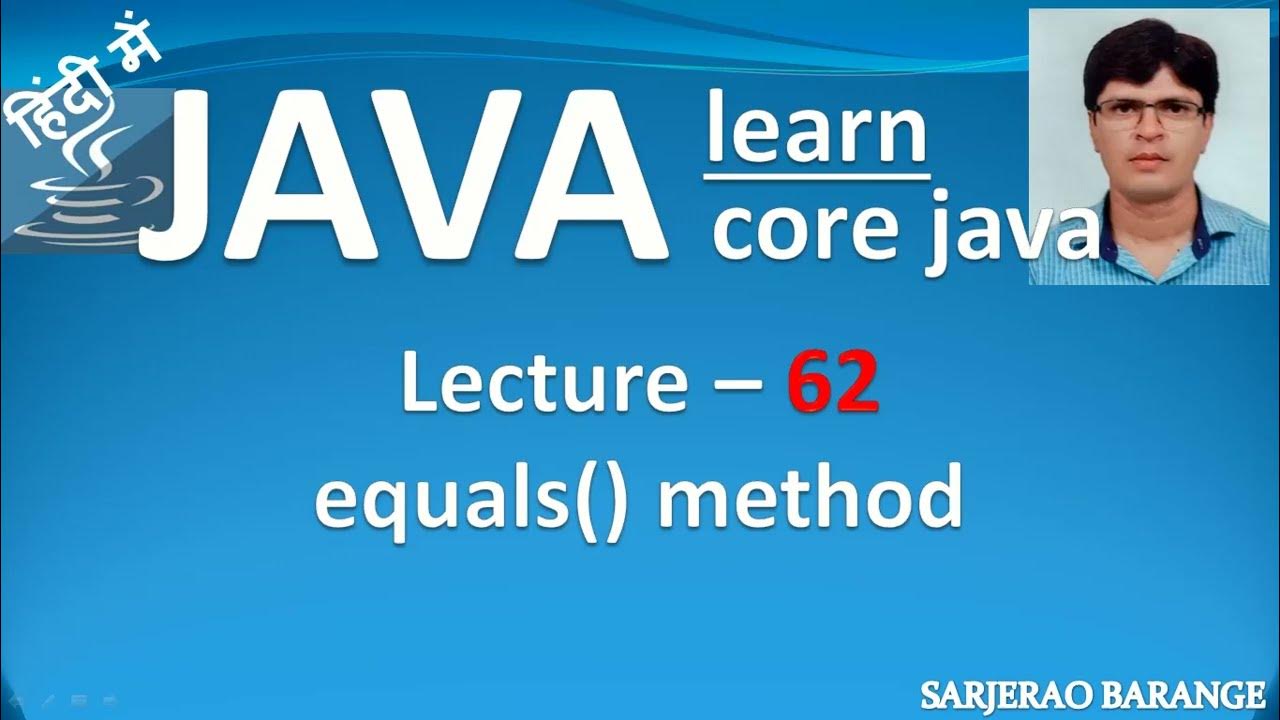 हिंदी में

JAVA learn core java

Lecture – 62
equals() method

SARJERAO BARANGE